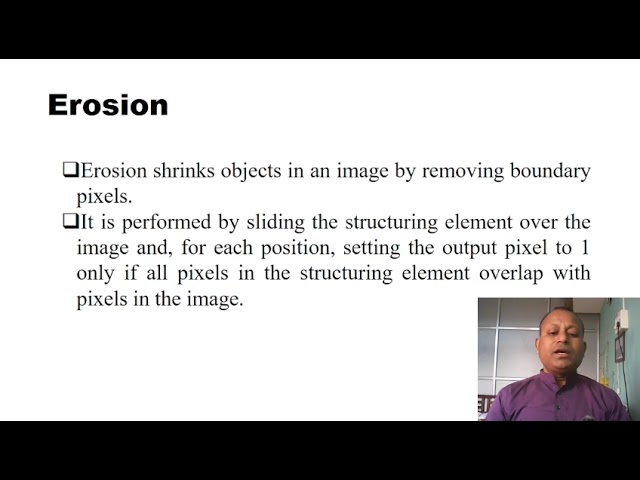 Erosion

❑Erosion shrinks objects in an image by removing boundary pixels.

❑It is performed by sliding the structuring element over the image and, for each position, setting the output pixel to 1 only if all pixels in the structuring element overlap with pixels in the image.